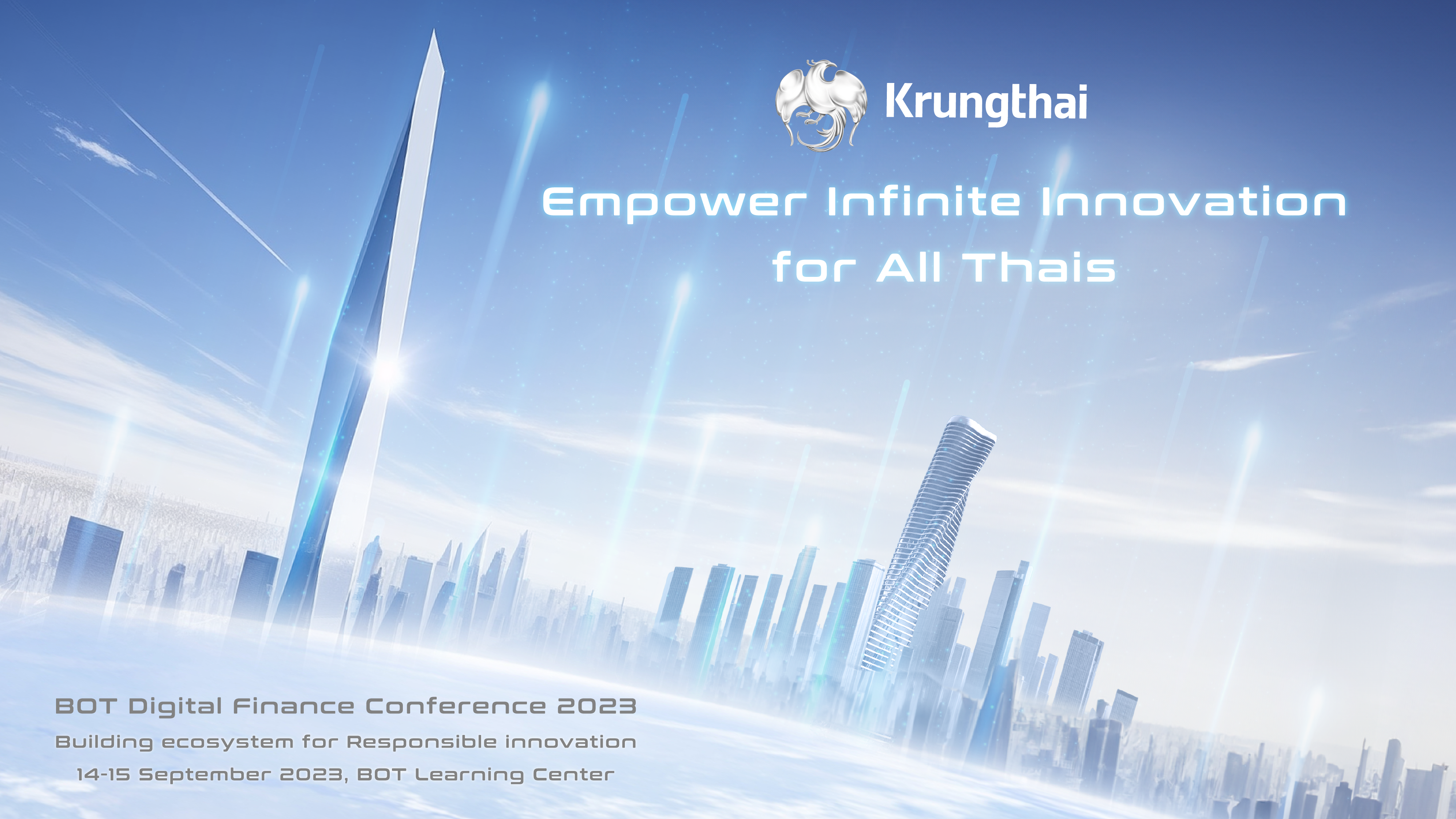 Krungthai

Empower Infinite Innovation for All Thais

BOT Digital Finance Conference 2023

Building ecosystem for Responsible innovation

14-15 September 2023, BOT Learning Center